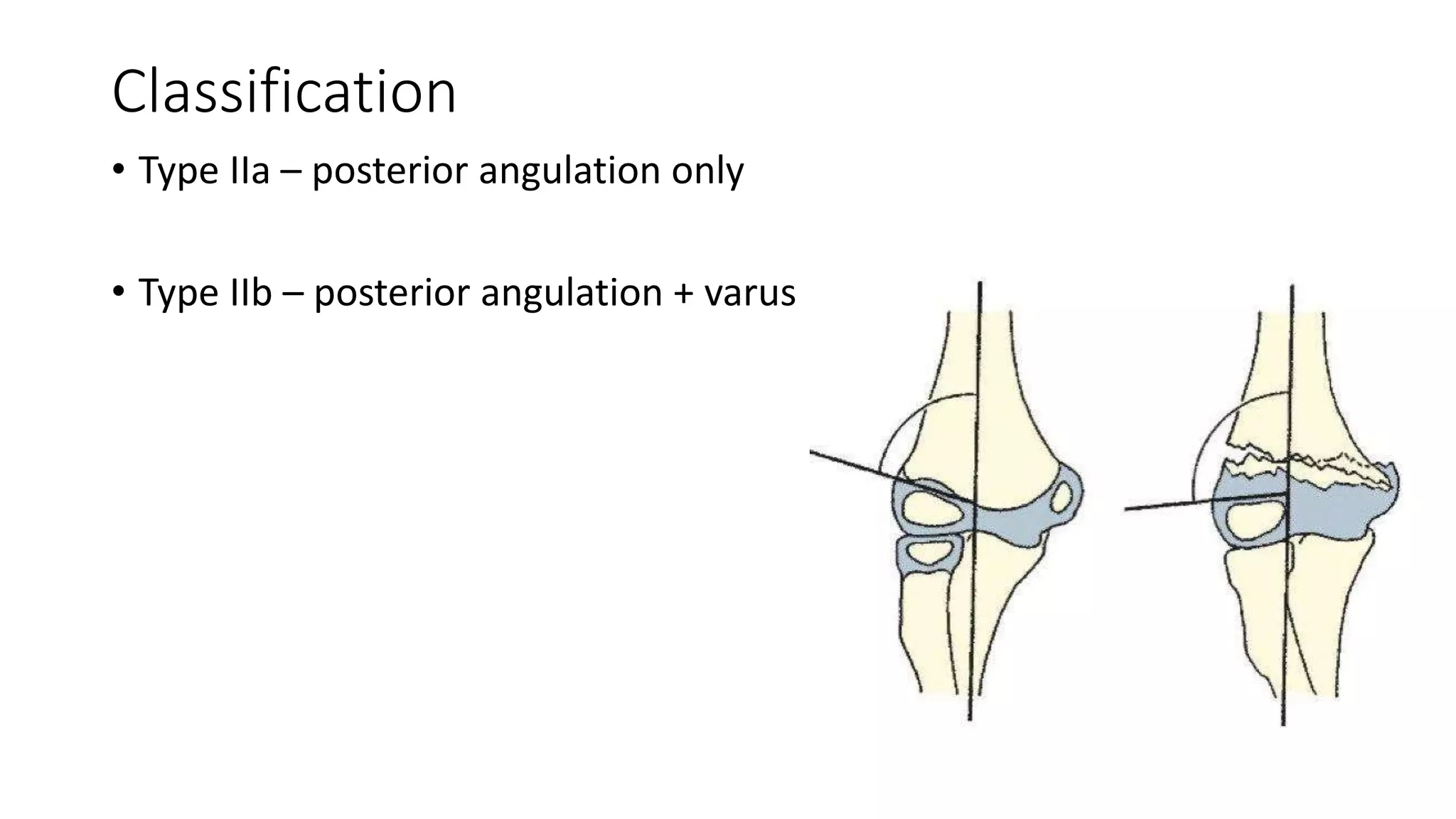 Classification

• Type IIa – posterior angulation only

• Type IIb – posterior angulation + varus